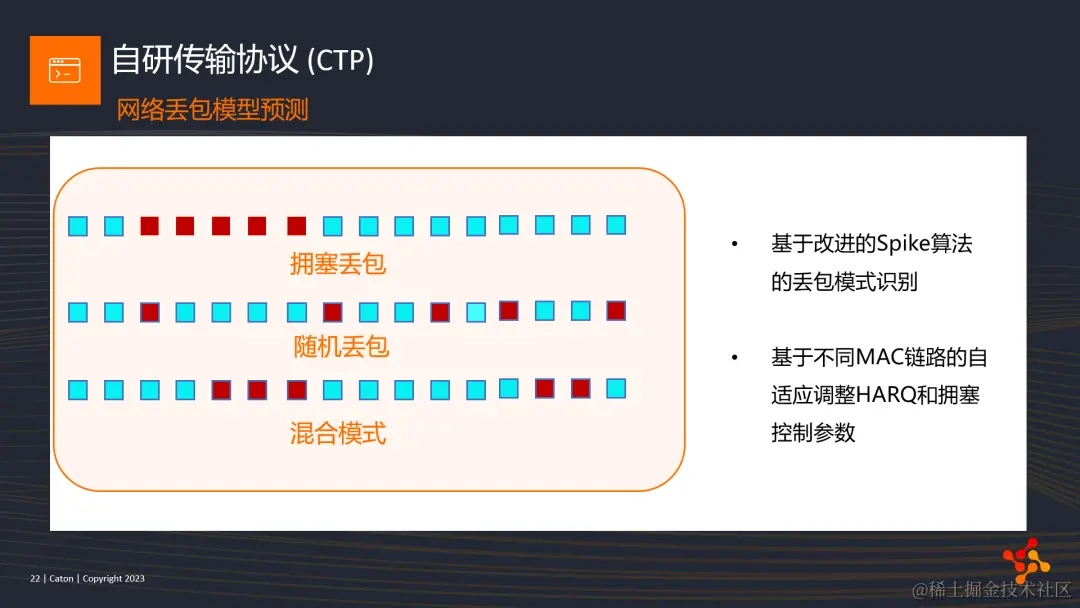 自研传输协议 (CTP)

网络丢包模型预测

拥塞丢包

随机丢包

混合模式

• 基于改进的Spike算法的丢包模式识别

• 基于不同MAC链路的自适应调整HARQ和拥塞控制参数

22 | Caton | Copyright 2023

@稀土掘金技术社区